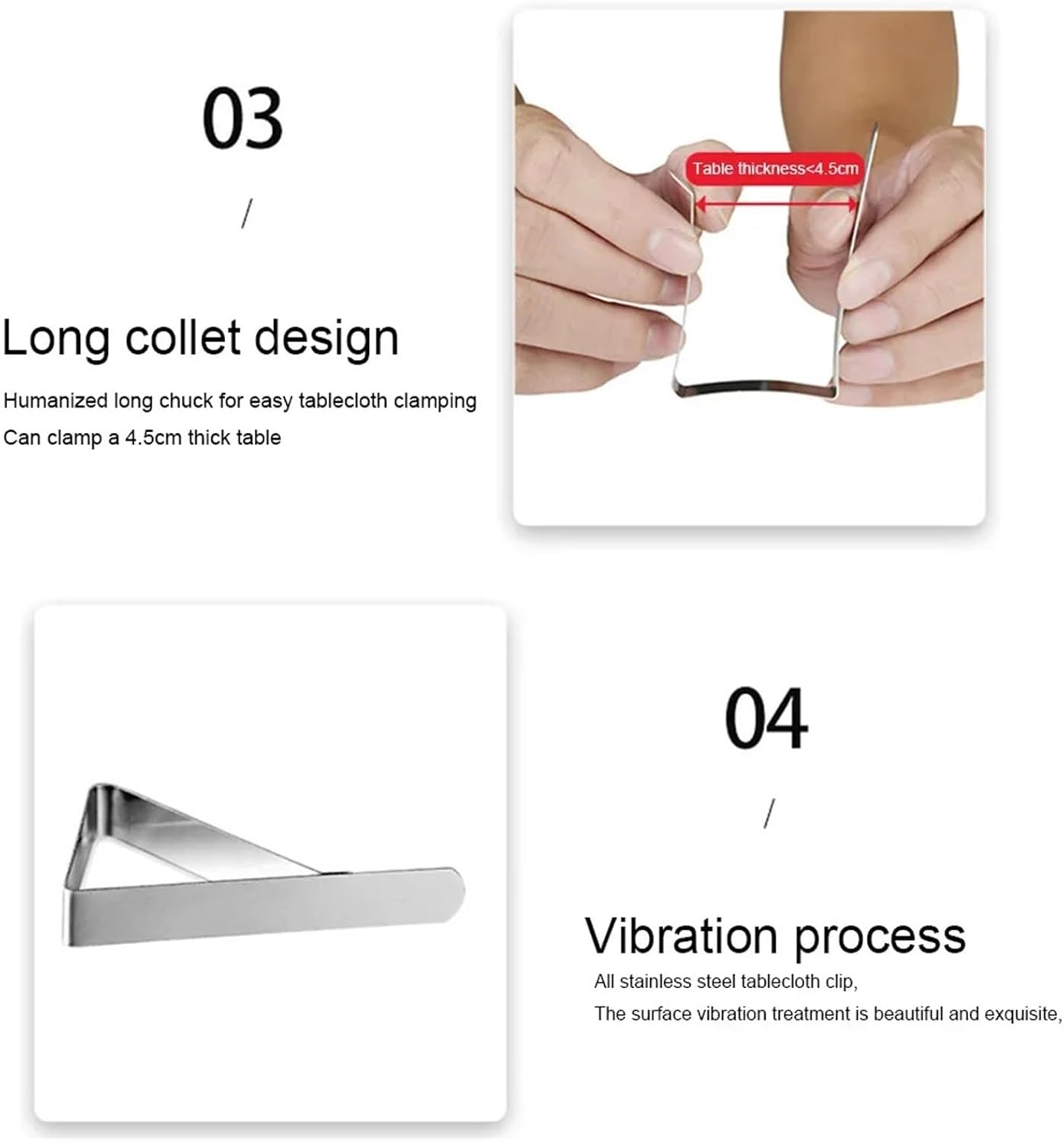 03

/

Long collet design

Humanized long chuck for easy tablecloth clamping

Can clamp a 4.5cm thick table

Table thickness<4.5cm

04

/

Vibration process

All stainless steel tablecloth clip,

The surface vibration treatment is beautiful and exquisite,